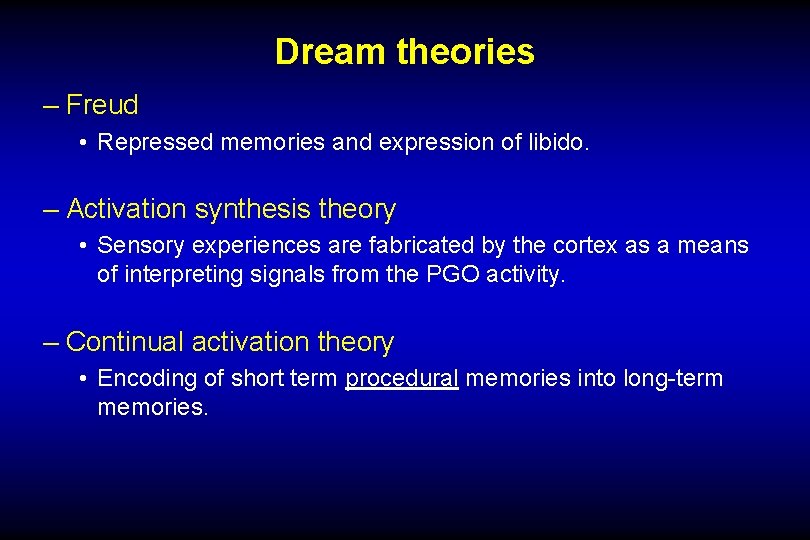 Dream theories

– Freud

• Repressed memories and expression of libido.

– Activation synthesis theory

• Sensory experiences are fabricated by the cortex as a means of interpreting signals from the PGO activity.

– Continual activation theory

• Encoding of short term procedural memories into long-term memories.